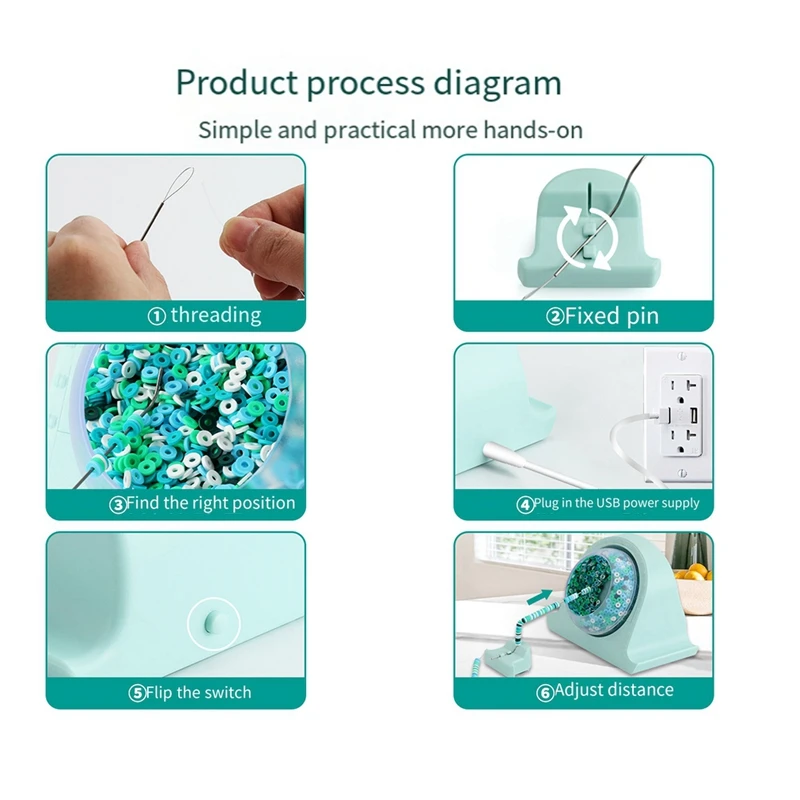 Product process diagram

Simple and practical more hands-on

① threading

②Fixed pin

③Find the right position

④Plug in the USB power supply

⑤Flip the switch

⑥Adjust distance